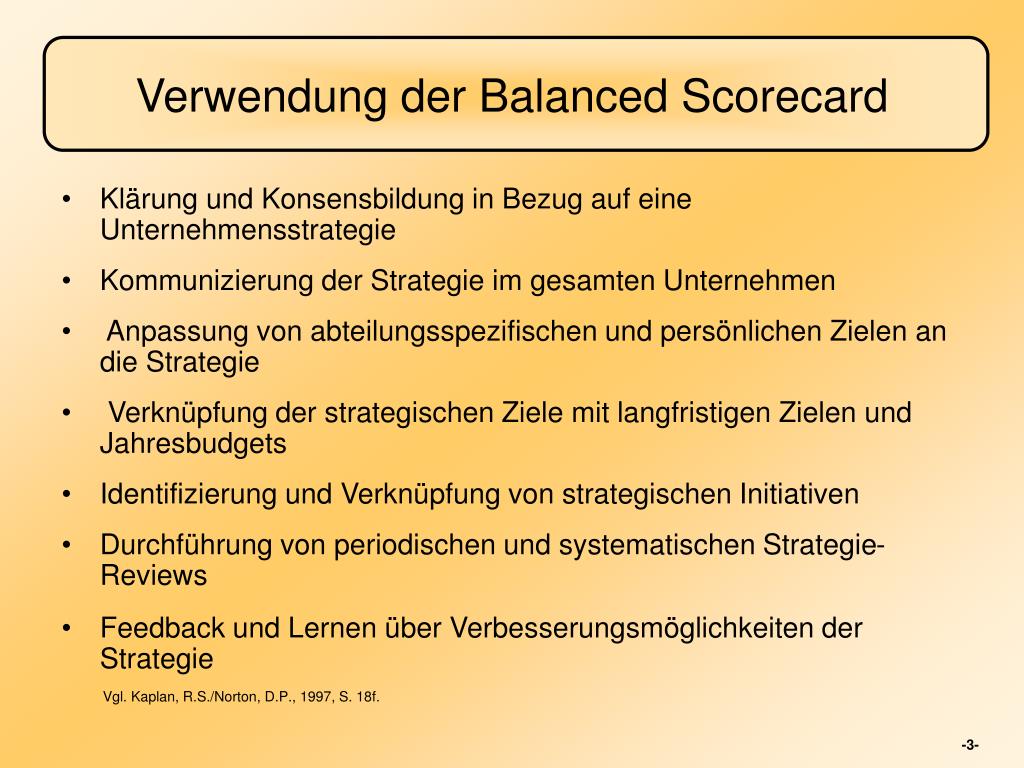 Verwendung der Balanced Scorecard

• Klärung und Konsensbildung in Bezug auf eine Unternehmensstrategie
• Kommunizierung der Strategie im gesamten Unternehmen
• Anpassung von abteilungsspezifischen und persönlichen Zielen an die Strategie
• Verknüpfung der strategischen Ziele mit langfristigen Zielen und Jahresbudgets
• Identifizierung und Verknüpfung von strategischen Initiativen
• Durchführung von periodischen und systematischen Strategie-Reviews
• Feedback und Lernen über Verbesserungsmöglichkeiten der Strategie

Vgl. Kaplan, R.S./Norton, D.P., 1997, S. 18f.

-3-